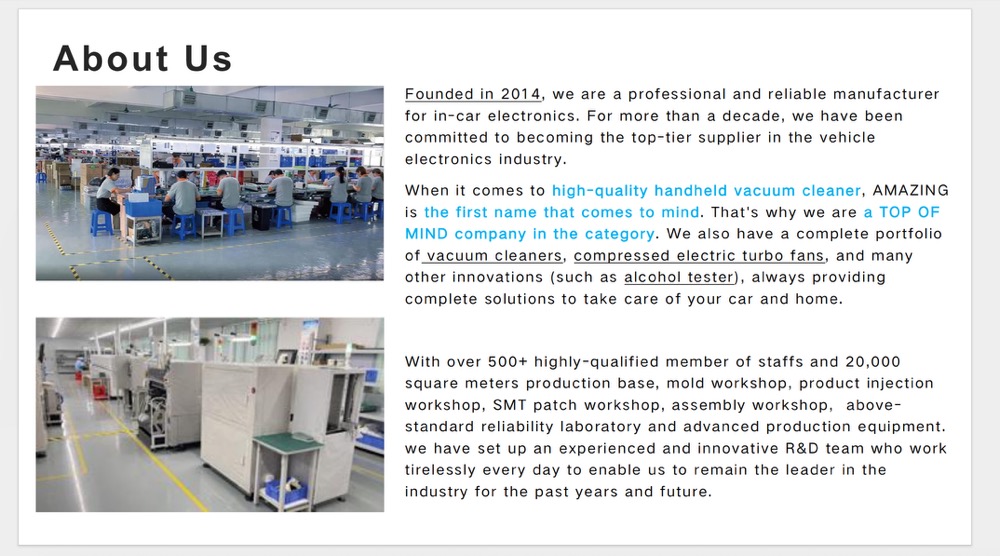 About Us

Founded in 2014, we are a professional and reliable manufacturer for in-car electronics. For more than a decade, we have been committed to becoming the top-tier supplier in the vehicle electronics industry.

When it comes to high-quality handheld vacuum cleaner, AMAZING is the first name that comes to mind. That's why we are a TOP OF MIND company in the category. We also have a complete portfolio of vacuum cleaners, compressed electric turbo fans, and many other innovations (such as alcohol tester), always providing complete solutions to take care of your car and home.

With over 500+ highly-qualified member of staffs and 20,000 square meters production base, mold workshop, product injection workshop, SMT patch workshop, assembly workshop, above-standard reliability laboratory and advanced production equipment. we have set up an experienced and innovative R&D team who work tirelessly every day to enable us to remain the leader in the industry for the past years and future.